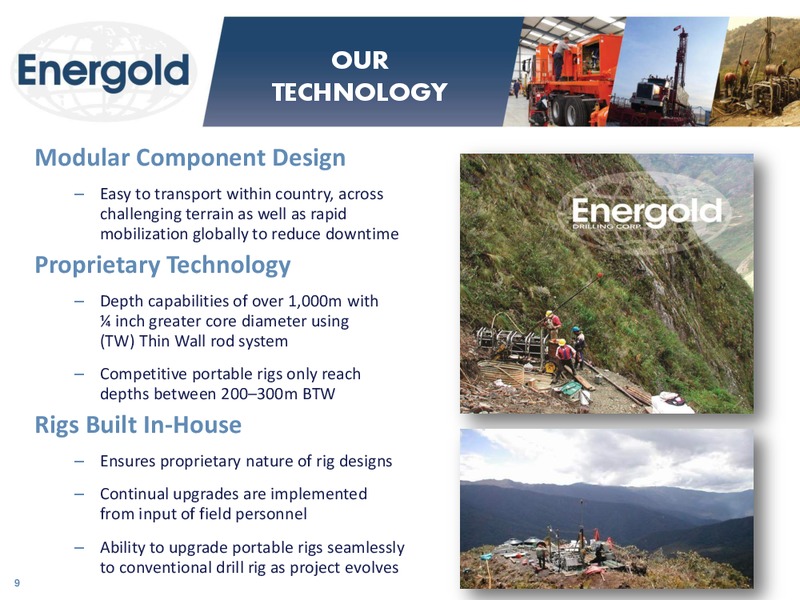 Energold

OUR TECHNOLOGY

Modular Component Design

– Easy to transport within country, across challenging terrain as well as rapid mobilization globally to reduce downtime

Proprietary Technology

– Depth capabilities of over 1,000m with ¼ inch greater core diameter using (TW) Thin Wall rod system

– Competitive portable rigs only reach depths between 200–300m BTW

Rigs Built In-House

– Ensures proprietary nature of rig designs

– Continual upgrades are implemented from input of field personnel

– Ability to upgrade portable rigs seamlessly to conventional drill rig as project evolves

Energold DRILLING CORP.

9